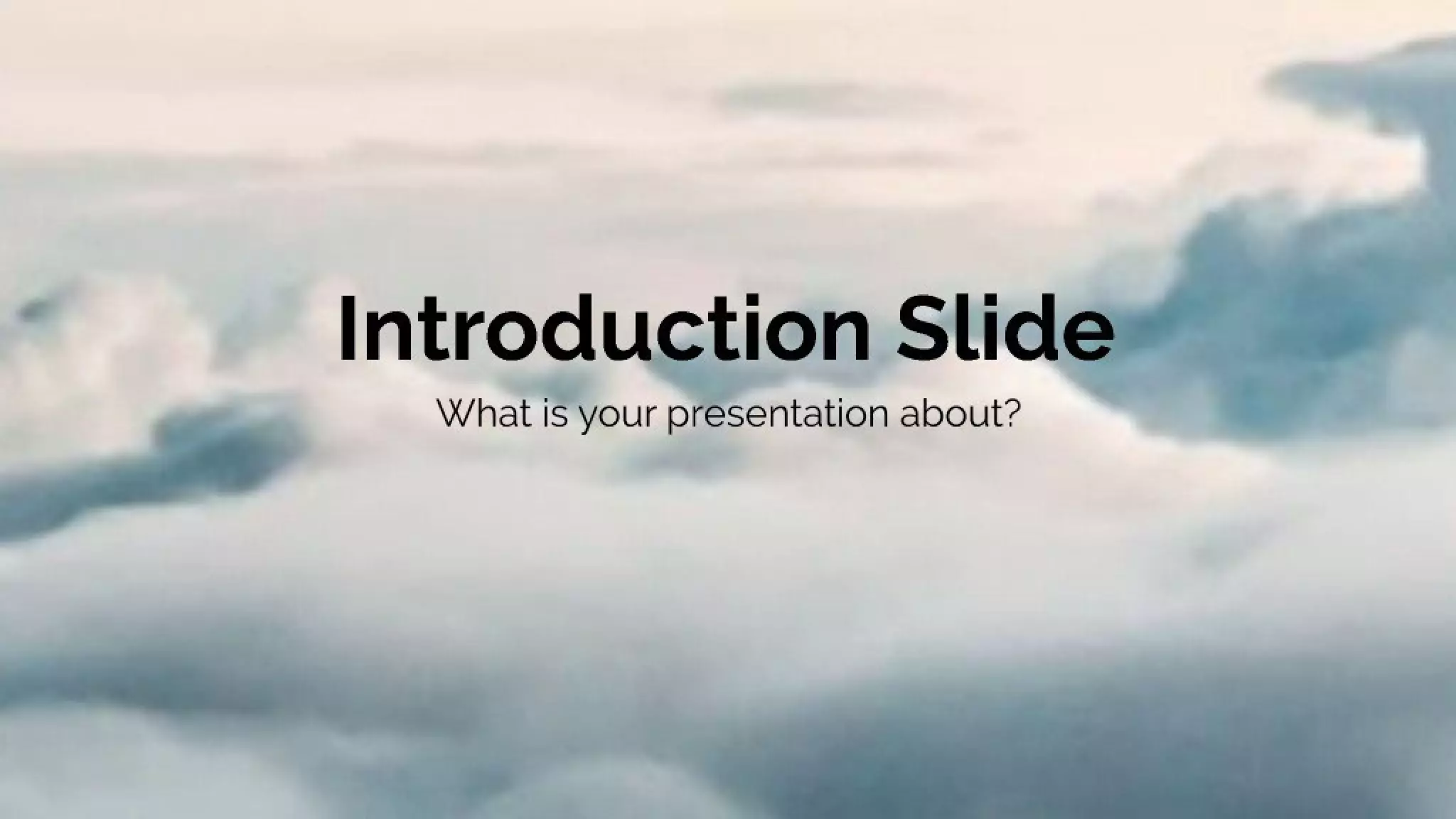 Introduction Slide

What is your presentation about?